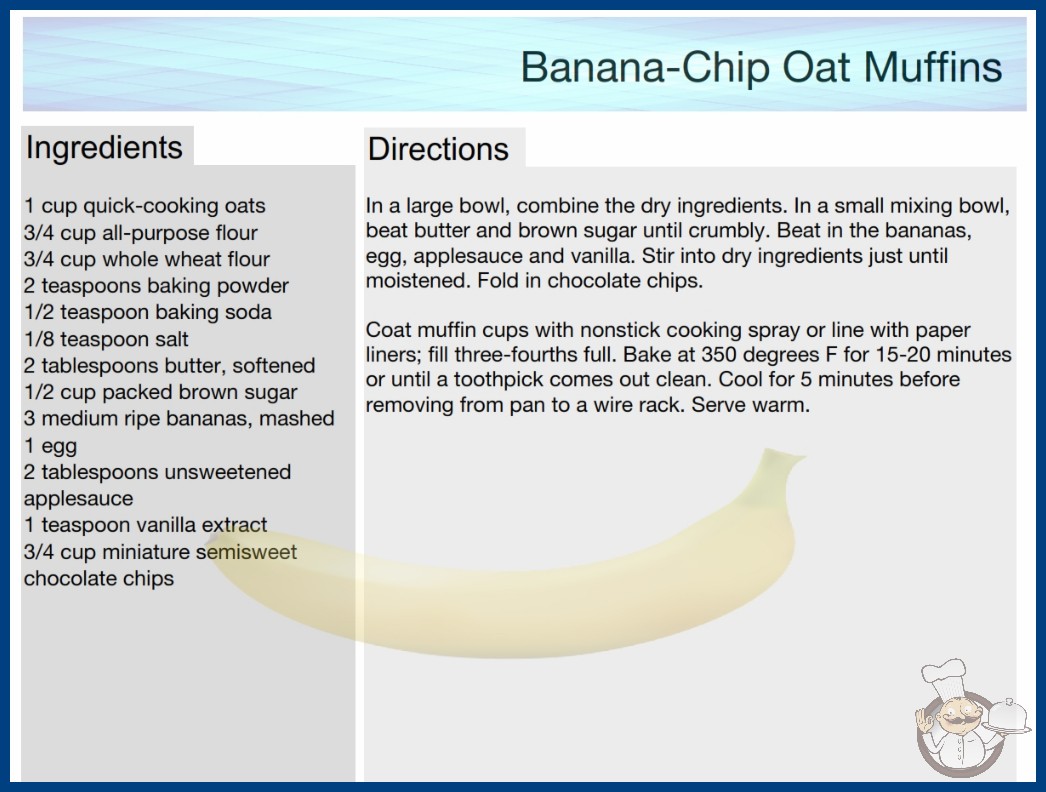 Banana-Chip Oat Muffins

Ingredients

1 cup quick-cooking oats
3/4 cup all-purpose flour
3/4 cup whole wheat flour
2 teaspoons baking powder
1/2 teaspoon baking soda
1/8 teaspoon salt
2 tablespoons butter, softened
1/2 cup packed brown sugar
3 medium ripe bananas, mashed
1 egg
2 tablespoons unsweetened applesauce
1 teaspoon vanilla extract
3/4 cup miniature semisweet chocolate chips

Directions

In a large bowl, combine the dry ingredients. In a small mixing bowl, beat butter and brown sugar until crumbly. Beat in the bananas, egg, applesauce and vanilla. Stir into dry ingredients just until moistened. Fold in chocolate chips.

Coat muffin cups with nonstick cooking spray or line with paper liners; fill three-fourths full. Bake at 350 degrees F for 15-20 minutes or until a toothpick comes out clean. Cool for 5 minutes before removing from pan to a wire rack. Serve warm.